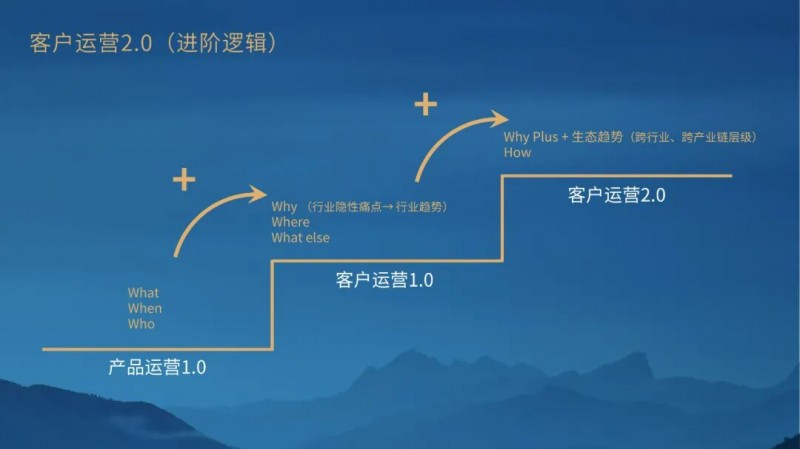 客户运营2.0（进阶逻辑）

+

Why Plus + 生态趋势（跨行业、跨产业链层级）
How

客户运营2.0

+

Why （行业隐性痛点→行业趋势）
Where
What else

客户运营1.0

What
When
Who

产品运营1.0